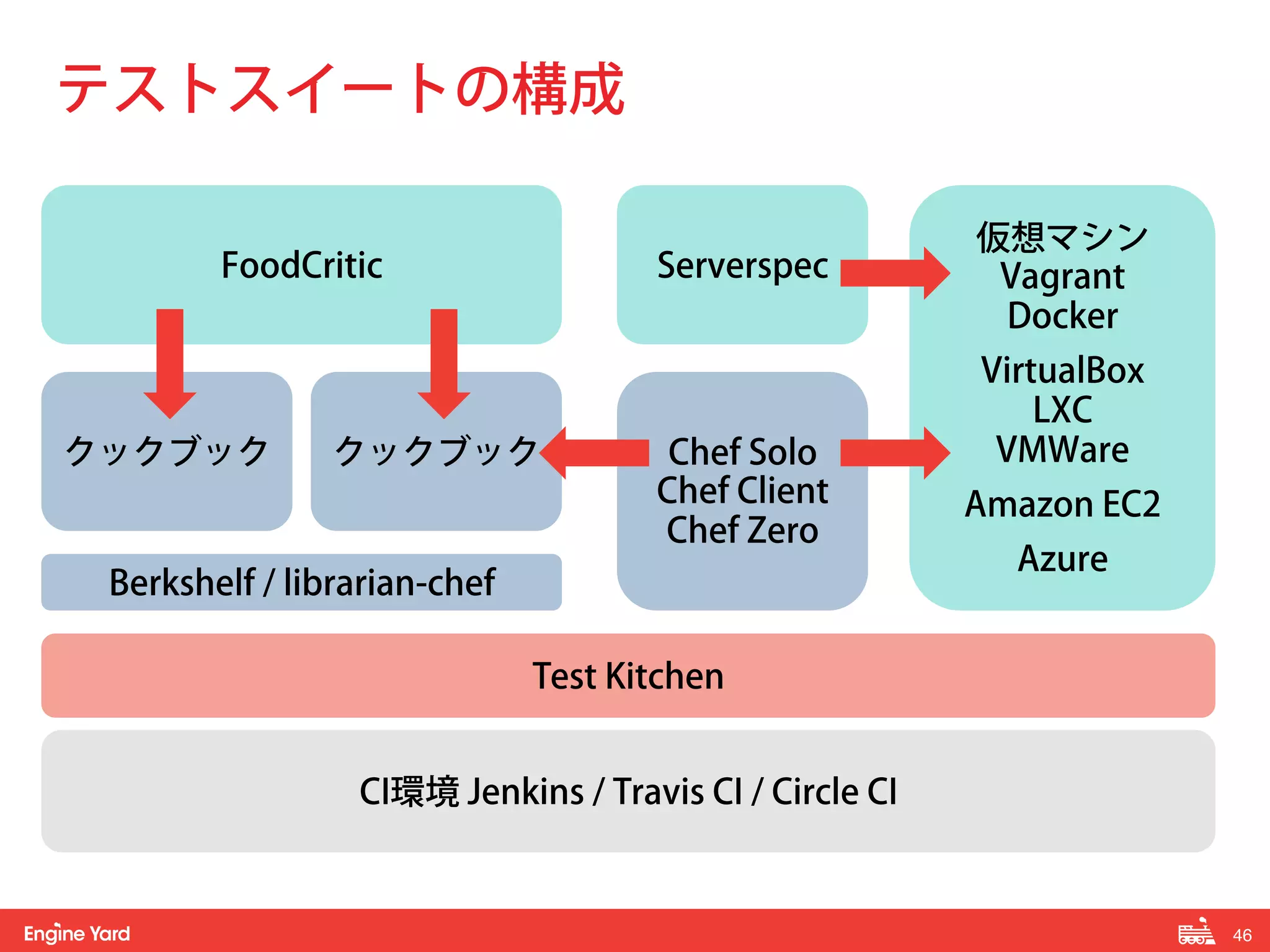 テストスイートの構成

FoodCritic

Serverspec

仮想マシン
Vagrant
Docker
VirtualBox
LXC
VMWare
Amazon EC2
Azure

クックブック

クックブック

Chef Solo
Chef Client
Chef Zero

Berkshelf / librarian-chef

Test Kitchen

CI環境 Jenkins / Travis CI / Circle CI

Engine Yard

46